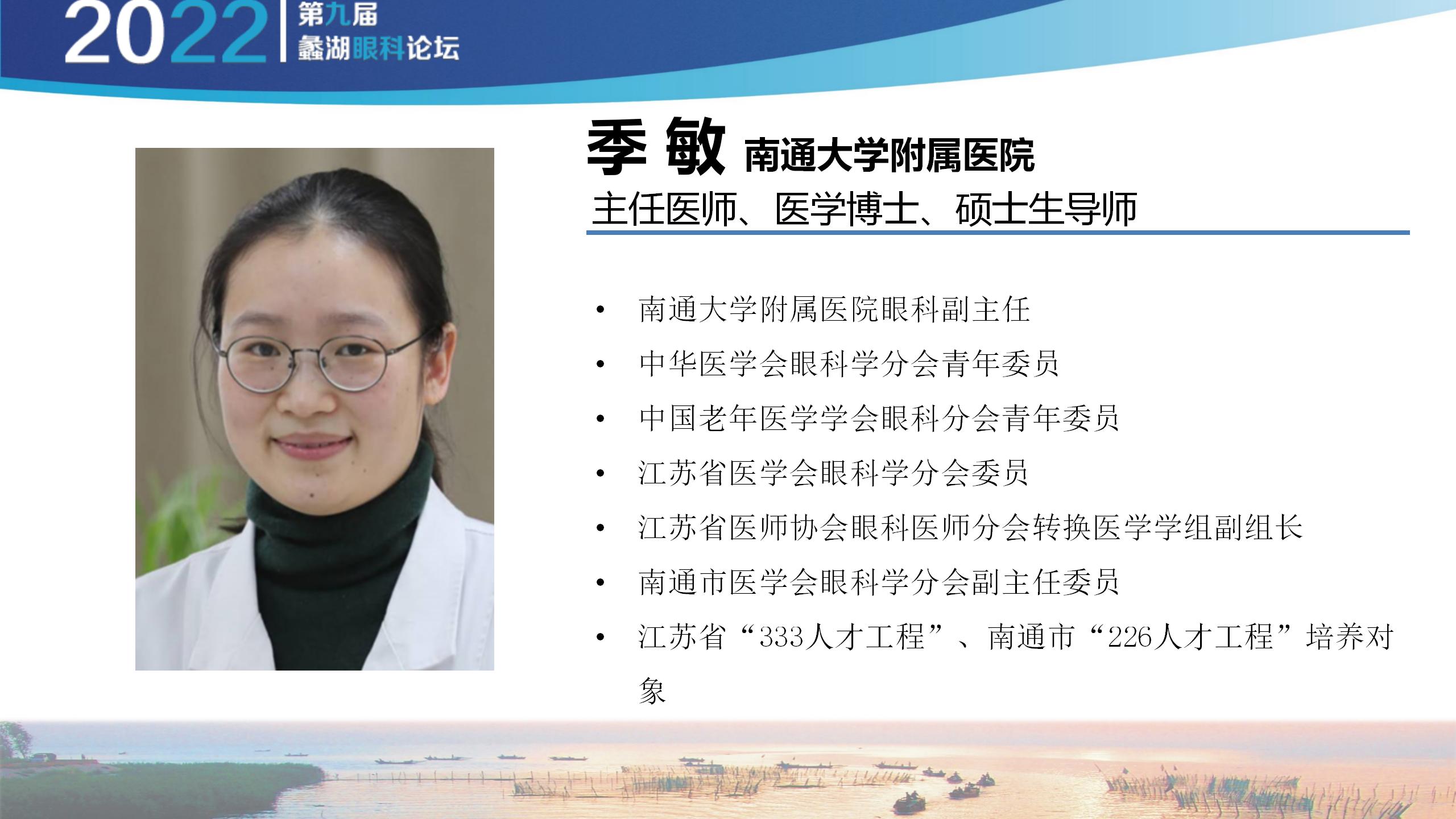 2022 第九届 蠡湖眼科论坛

季 敏 南通大学附属医院

主任医师、医学博士、硕士生导师

• 南通大学附属医院眼科副主任
• 中华医学会眼科学分会青年委员
• 中国老年医学学会眼科分会青年委员
• 江苏省医学会眼科学分会委员
• 江苏省医师协会眼科医师分会转换医学学组副组长
• 南通市医学会眼科学分会副主任委员
• 江苏省“333人才工程”、南通市“226人才工程”培养对象